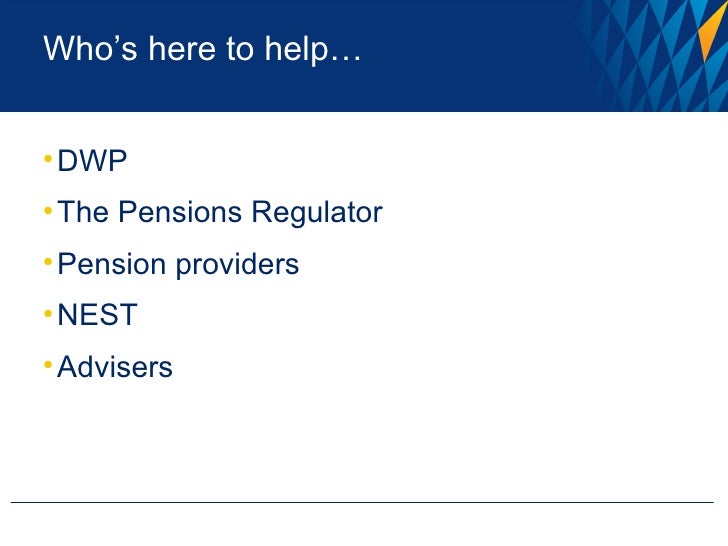 Who’s here to help…

• DWP
• The Pensions Regulator
• Pension providers
• NEST
• Advisers